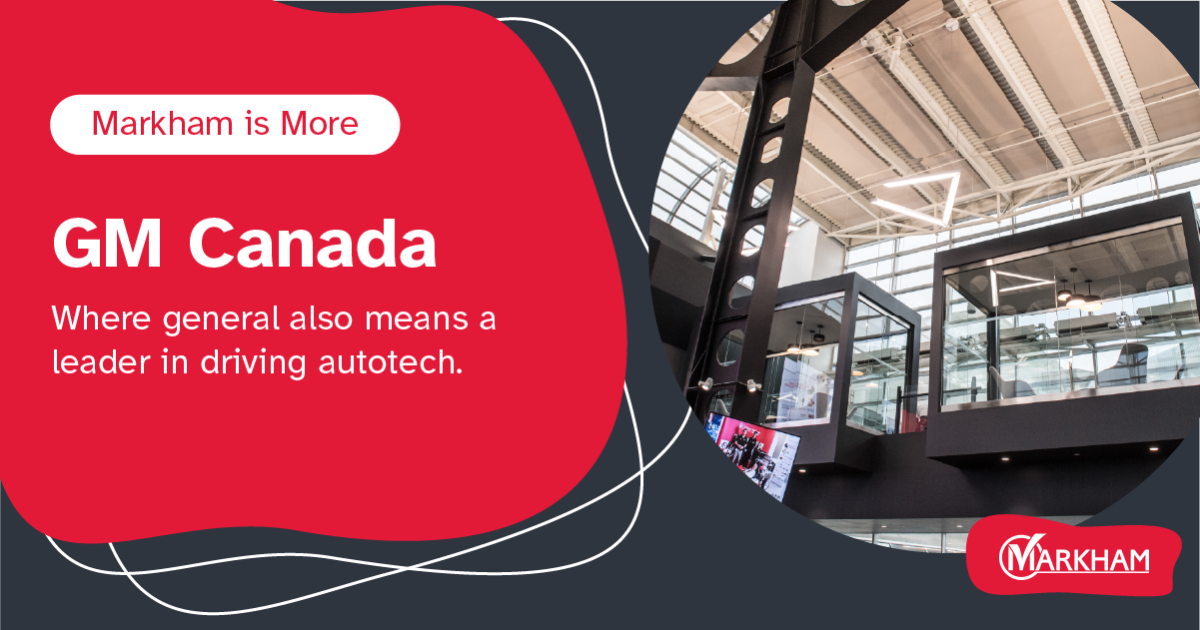 Markham is More

GM Canada

Where general also means a leader in driving autotech.

MARKHAM